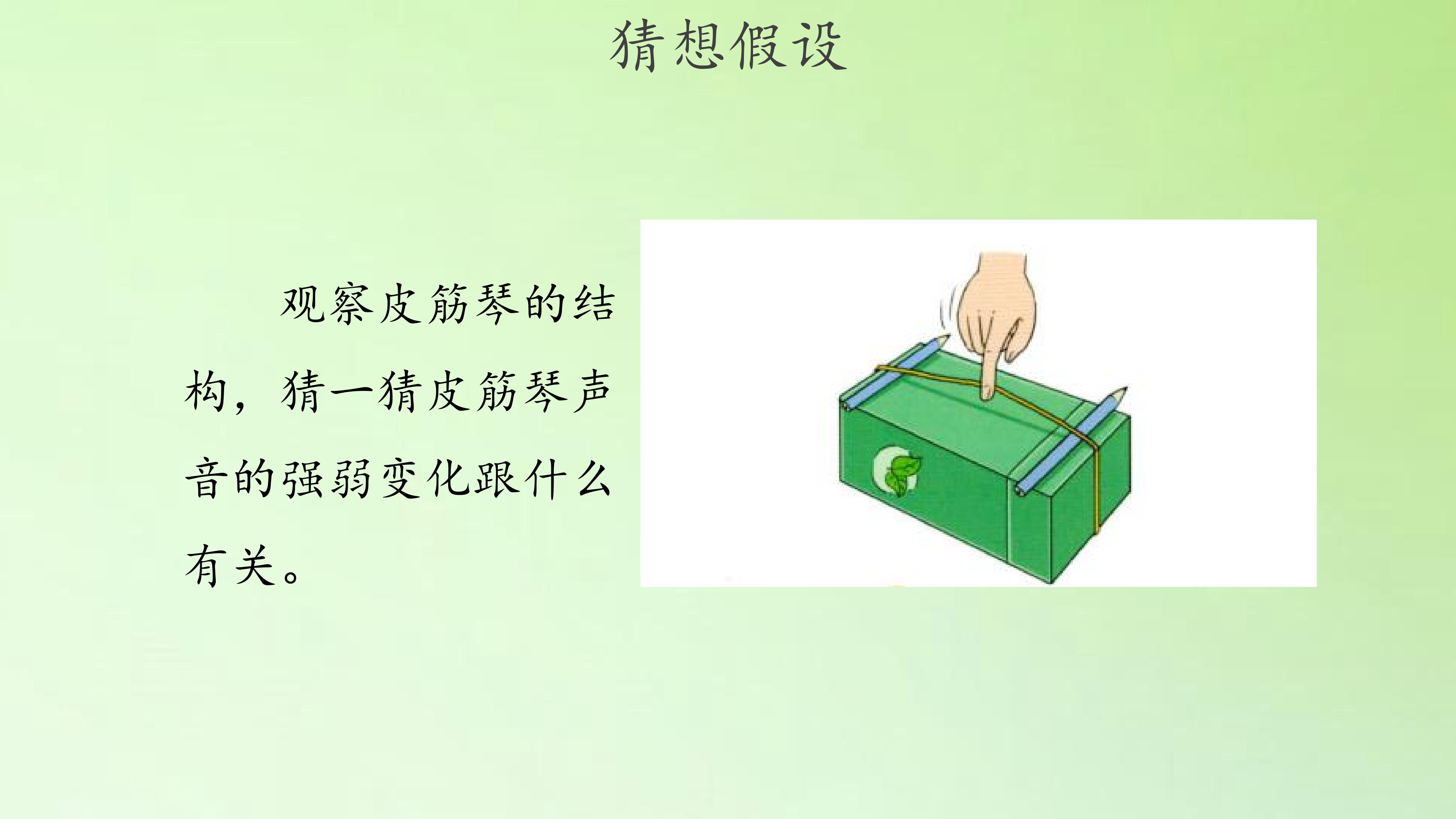 猜想假设

观察皮筋琴的结构，猜一猜皮筋琴声音的强弱变化跟什么有关。